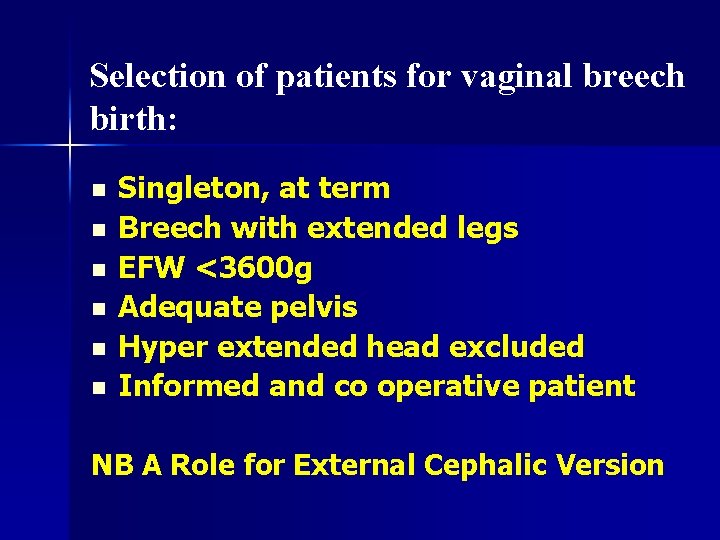 Selection of patients for vaginal breech birth:

- Singleton, at term
- Breech with extended legs
- EFW <3600g
- Adequate pelvis
- Hyper extended head excluded
- Informed and co operative patient

NB A Role for External Cephalic Version